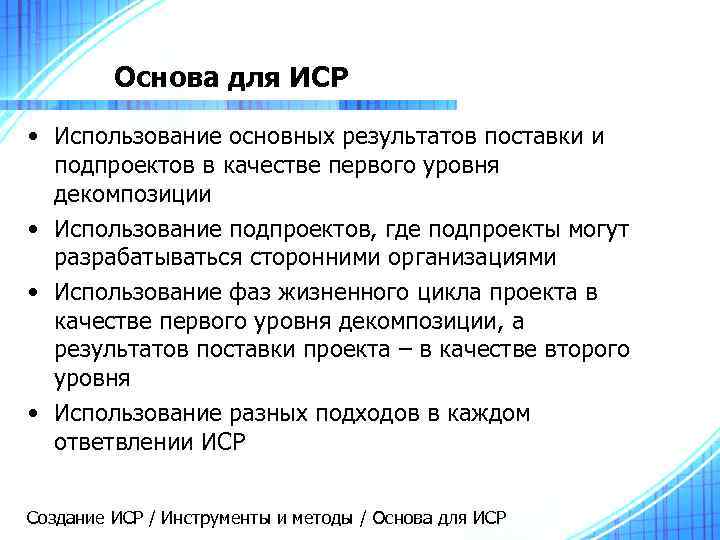 Основа для ИСР

• Использование основных результатов поставки и подпроектов в качестве первого уровня декомпозиции

• Использование подпроектов, где подпроекты могут разрабатываться сторонними организациями

• Использование фаз жизненного цикла проекта в качестве первого уровня декомпозиции, а результатов поставки проекта – в качестве второго уровня

• Использование разных подходов в каждом ответвлении ИСР

Создание ИСР / Инструменты и методы / Основа для ИСР